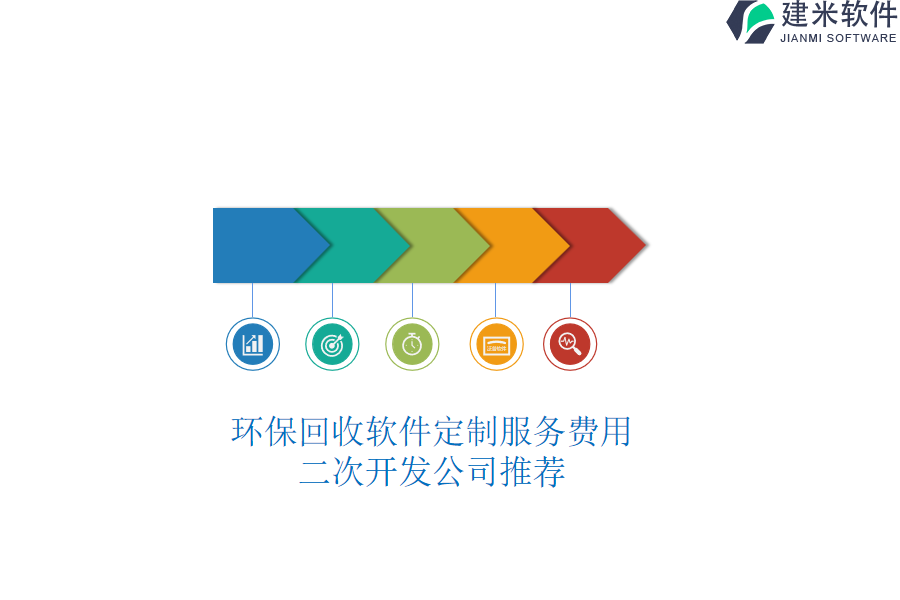 建米软件
JIANMI SOFTWARE

环保回收软件定制服务费用
二次开发公司推荐